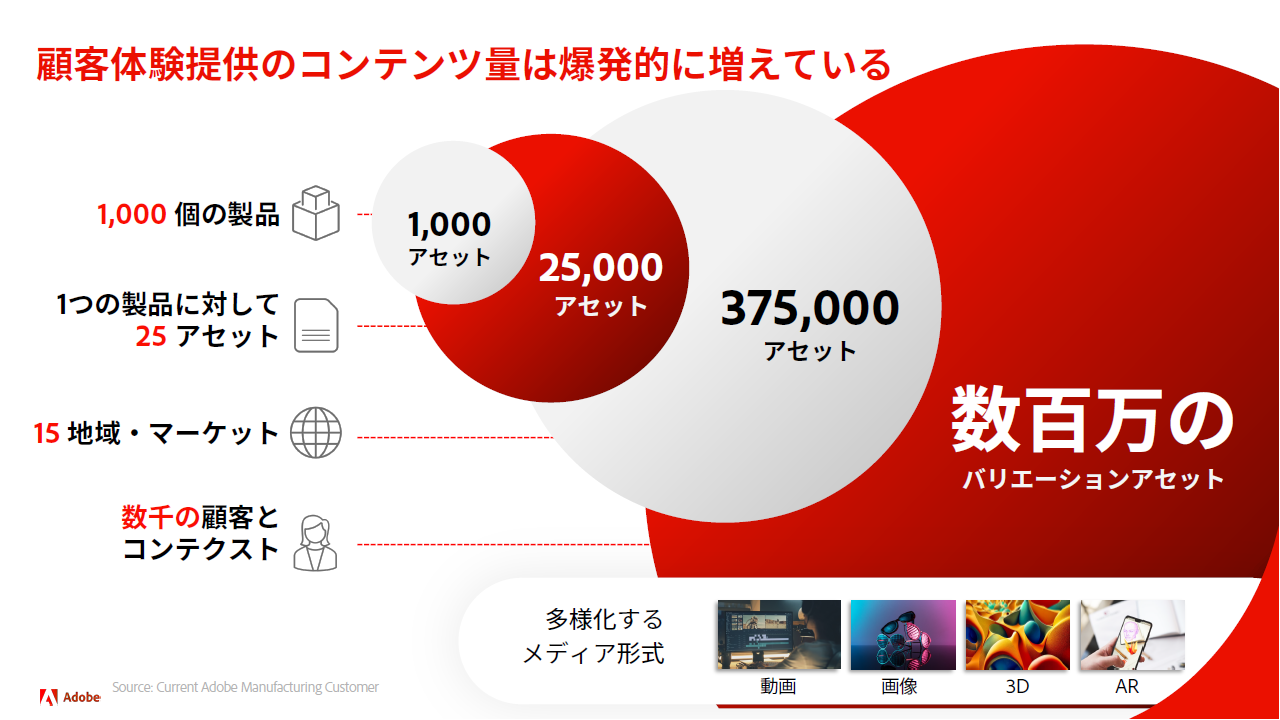 顧客体験提供のコンテンツ量は爆発的に増えている

1,000 個の製品

1つの製品に対して
25 アセット

15 地域・マーケット

数千の顧客と
コンテクスト

1,000
アセット

25,000
アセット

375,000
アセット

数百万の
バリエーションアセット

多様化する
メディア形式

動画

画像

3D

AR

Adobe

Source: Current Adobe Manufacturing Customer